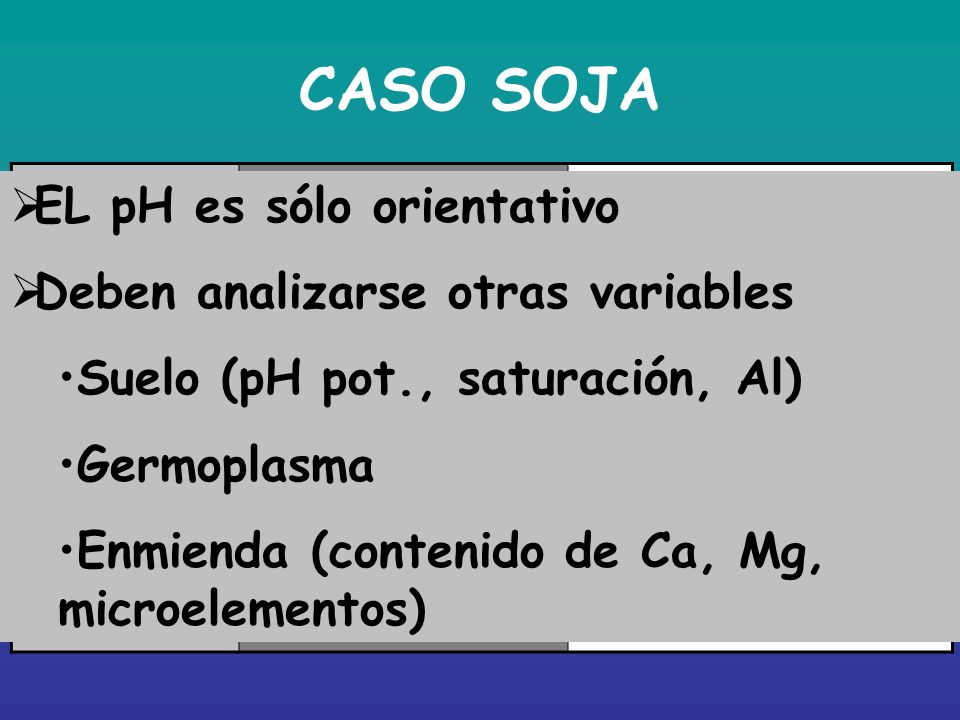 CASO SOJA

➢EL pH es sólo orientativo

➢Deben analizarse otras variables

•Suelo (pH pot., saturación, Al)

•Germoplasma

•Enmienda (contenido de Ca, Mg, microelementos)